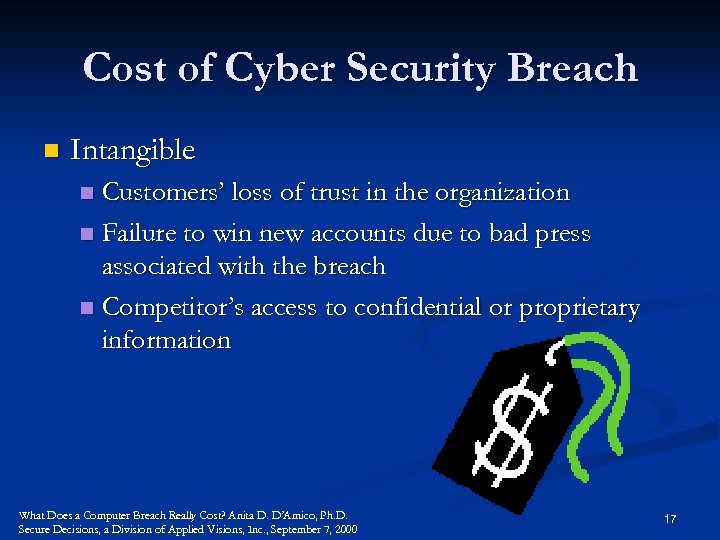 Cost of Cyber Security Breach

Intangible

Customers' loss of trust in the organization

Failure to win new accounts due to bad press associated with the breach

Competitor's access to confidential or proprietary information

$

What Does a Computer Breach Really Cost? Anita D. D'Amico, Ph.D.
Secure Decisions, a Division of Applied Visions, Inc., September 7, 2000

17